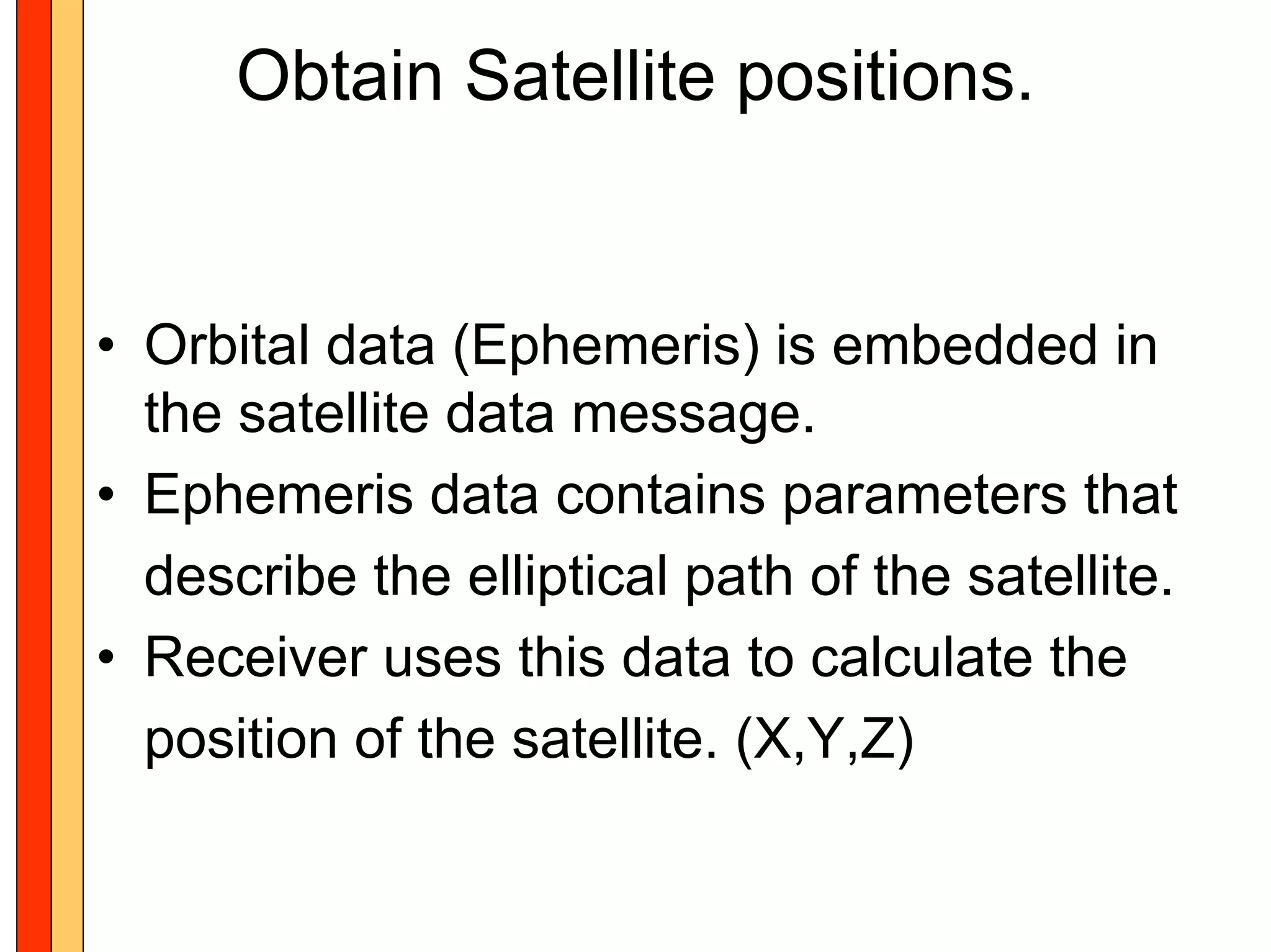 Obtain Satellite positions.

• Orbital data (Ephemeris) is embedded in the satellite data message.
• Ephemeris data contains parameters that describe the elliptical path of the satellite.
• Receiver uses this data to calculate the position of the satellite. (X,Y,Z)